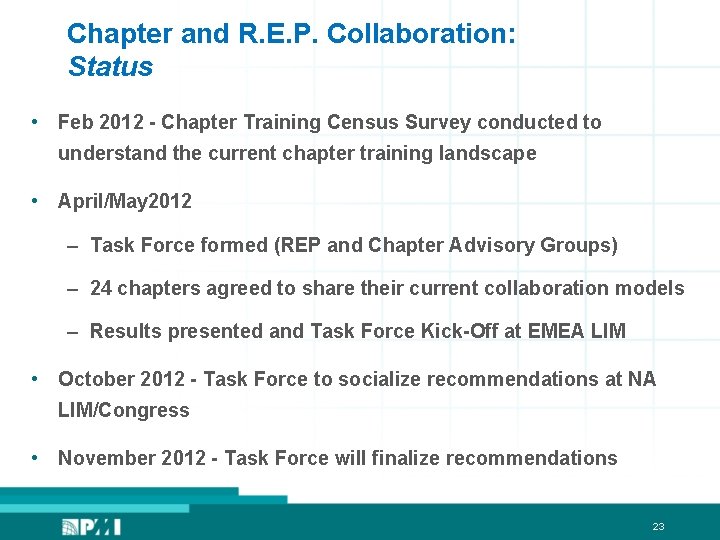 Chapter and R.E.P. Collaboration:
Status

• Feb 2012 - Chapter Training Census Survey conducted to understand the current chapter training landscape

• April/May2012

– Task Force formed (REP and Chapter Advisory Groups)

– 24 chapters agreed to share their current collaboration models

– Results presented and Task Force Kick-Off at EMEA LIM

• October 2012 - Task Force to socialize recommendations at NA LIM/Congress

• November 2012 - Task Force will finalize recommendations

PMI

23